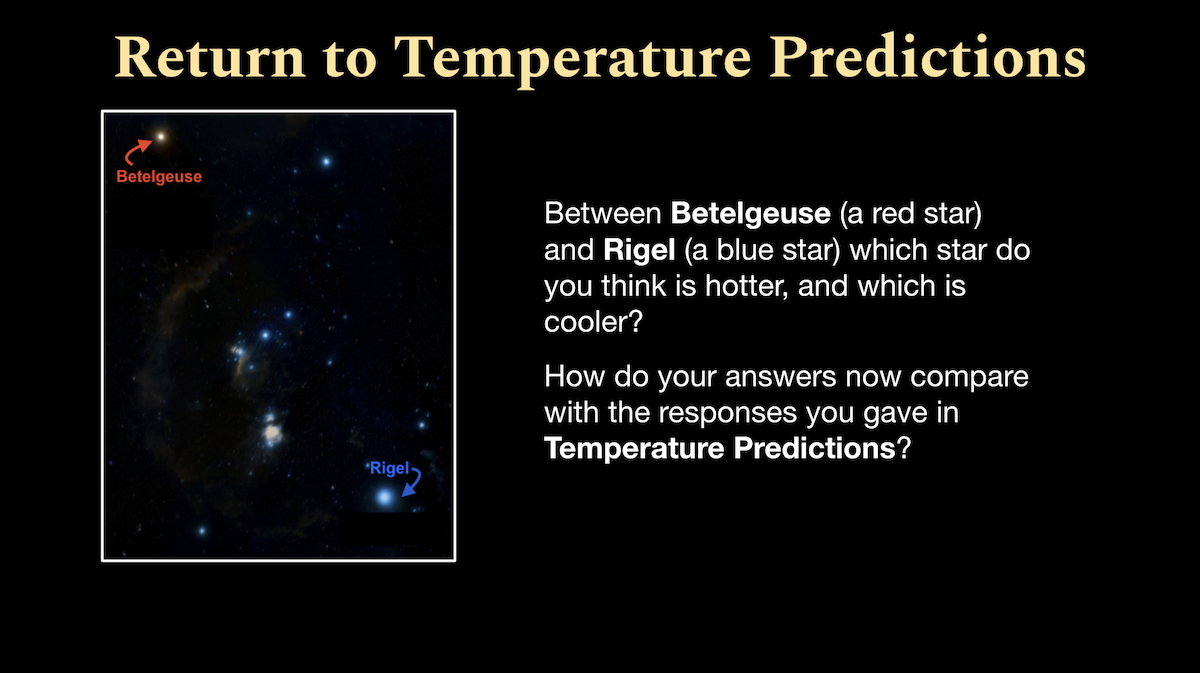 Return to Temperature Predictions

Betelgeuse

Rigel

Between Betelgeuse (a red star) and Rigel (a blue star) which star do you think is hotter, and which is cooler?

How do your answers now compare with the responses you gave in Temperature Predictions?